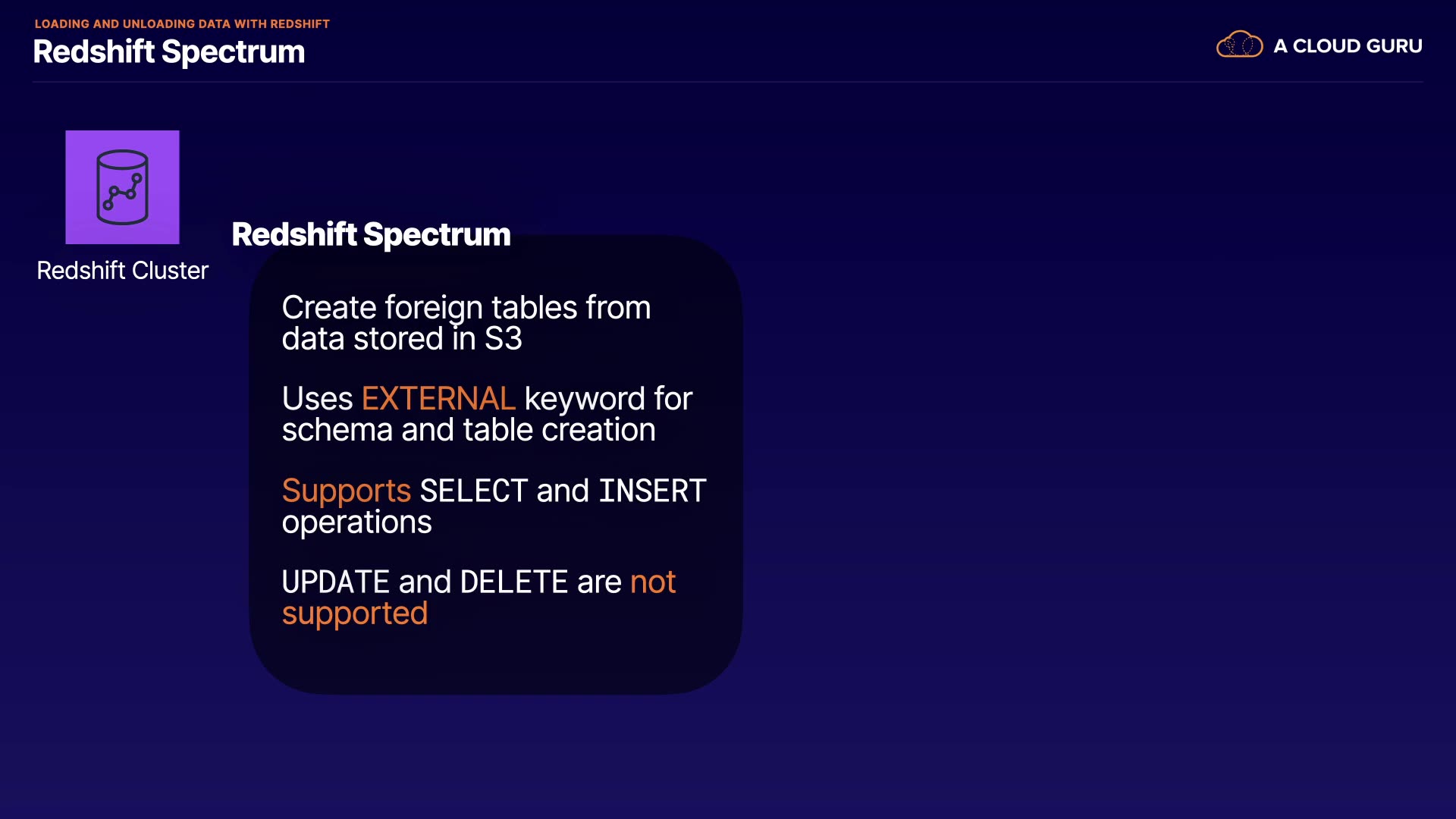 LOADING AND UNLOADING DATA WITH REDSHIFT
Redshift Spectrum

A CLOUD GURU

Redshift Cluster

Redshift Spectrum

Create foreign tables from data stored in S3

Uses EXTERNAL keyword for schema and table creation

Supports SELECT and INSERT operations

UPDATE and DELETE are not supported